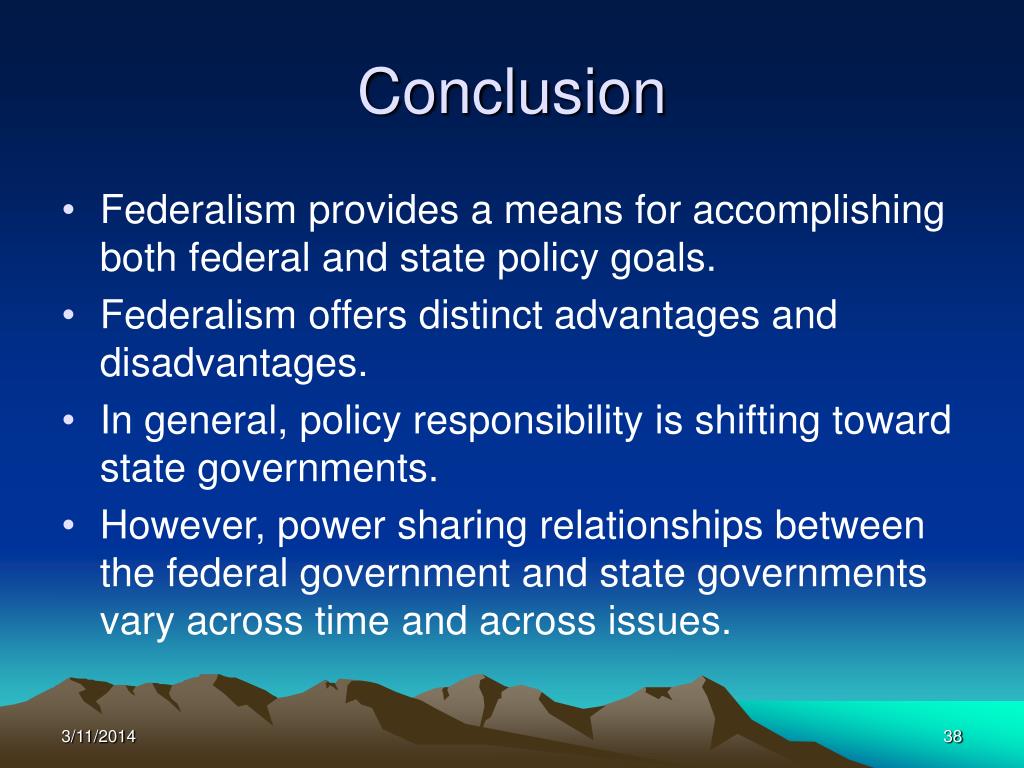 Conclusion

• Federalism provides a means for accomplishing both federal and state policy goals.
• Federalism offers distinct advantages and disadvantages.
• In general, policy responsibility is shifting toward state governments.
• However, power sharing relationships between the federal government and state governments vary across time and across issues.

3/11/2014

38